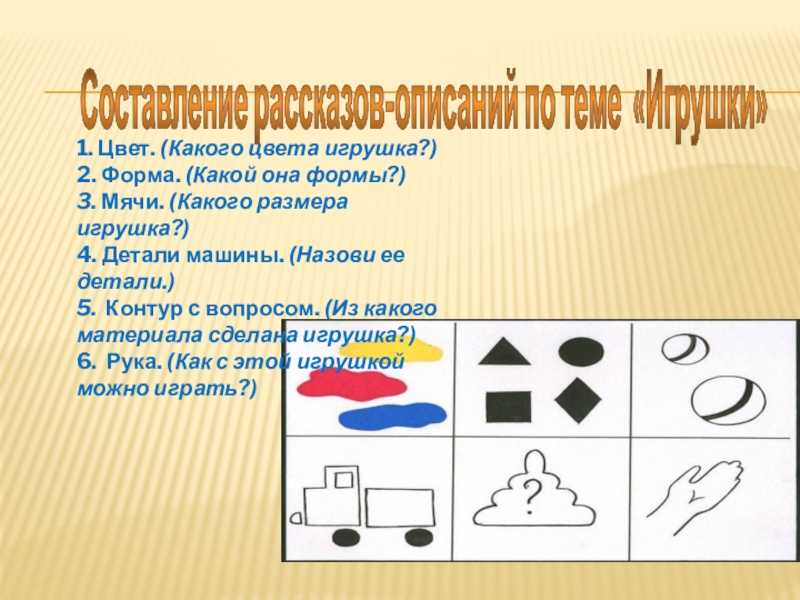 Составление рассказов-описаний по теме «Игрушки»

1. Цвет. (Какого цвета игрушка?)
2. Форма. (Какой она формы?)
3. Мячи. (Какого размера игрушка?)
4. Детали машины. (Назови ее детали.)
5. Контур с вопросом. (Из какого материала сделана игрушка?)
6. Рука. (Как с этой игрушкой можно играть?)

?